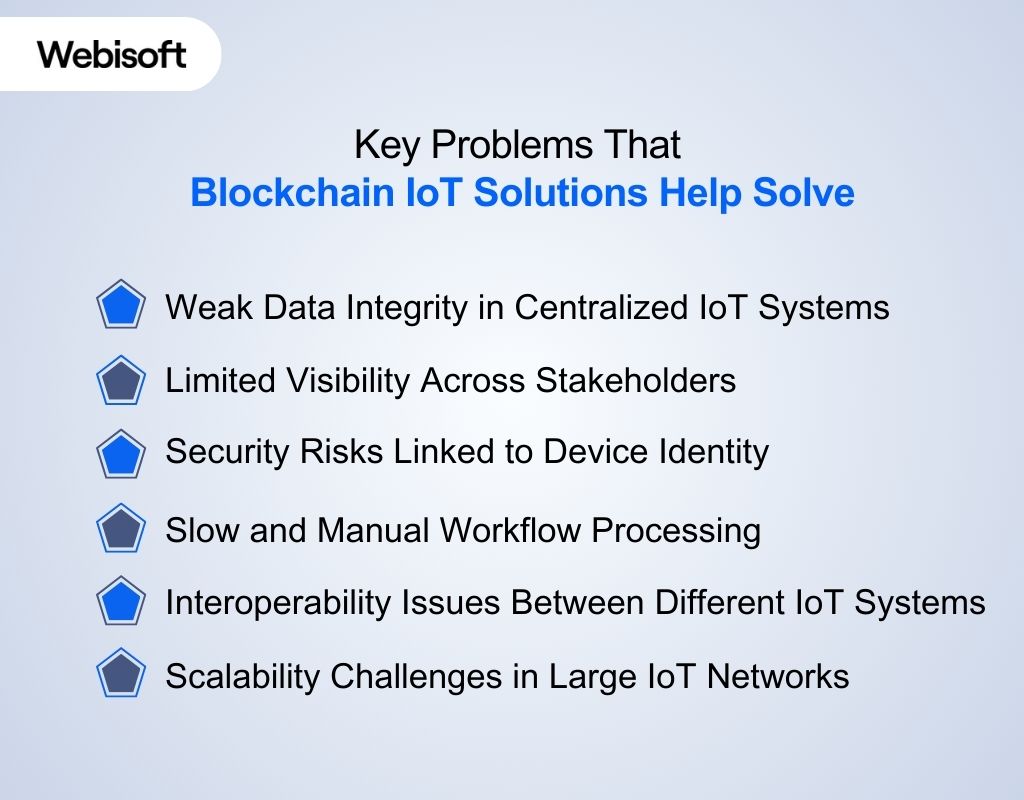 Webisoft

Key Problems That
Blockchain IoT Solutions Help Solve

Weak Data Integrity in Centralized IoT Systems

Limited Visibility Across Stakeholders

Security Risks Linked to Device Identity

Slow and Manual Workflow Processing

Interoperability Issues Between Different IoT Systems

Scalability Challenges in Large IoT Networks